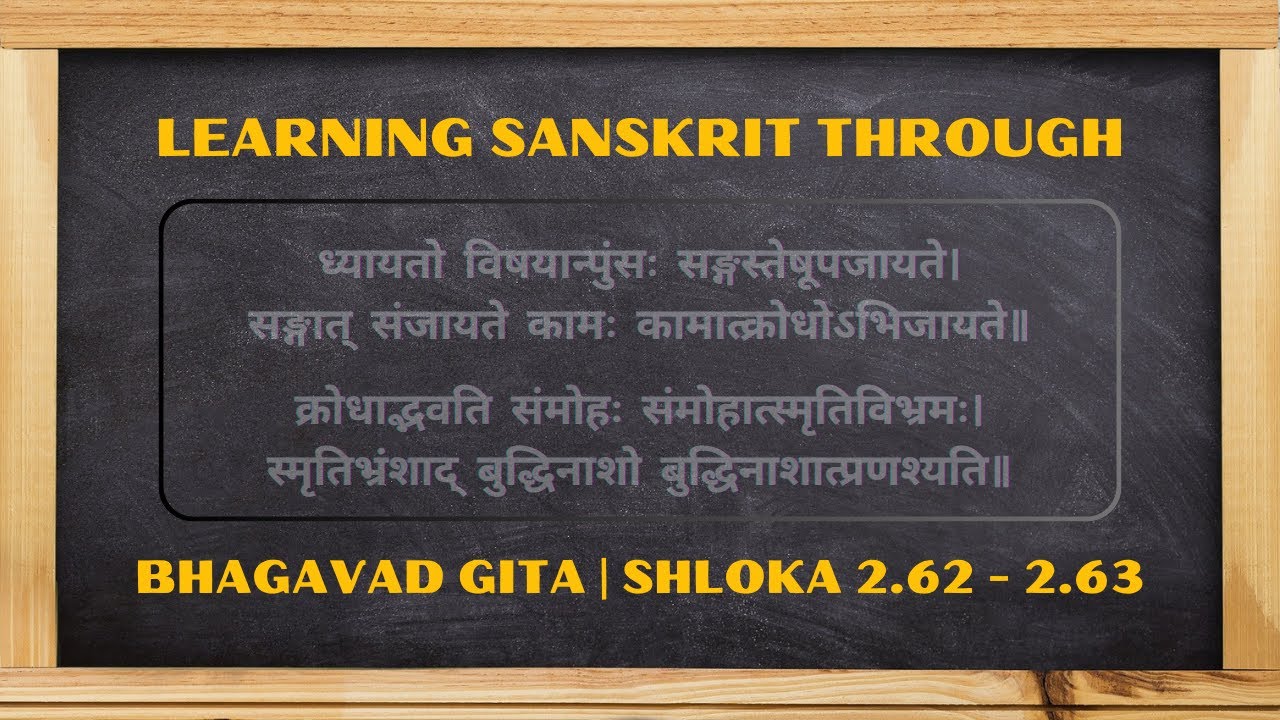 LEARNING SANSKRIT THROUGH

ध्यायतो विषयान्पुंसः सङ्गस्तेषूपजायते।
सङ्गात् संजायते कामः कामात्क्रोधोऽभिजायते॥

क्रोधाद्भवति संमोहः संमोहात्स्मृतिविभ्रमः।
स्मृतिभ्रंशाद् बुद्धिनाशो बुद्धिनाशात्प्रणश्यति॥

BHAGAVAD GITA | SHLOKA 2.62 - 2.63